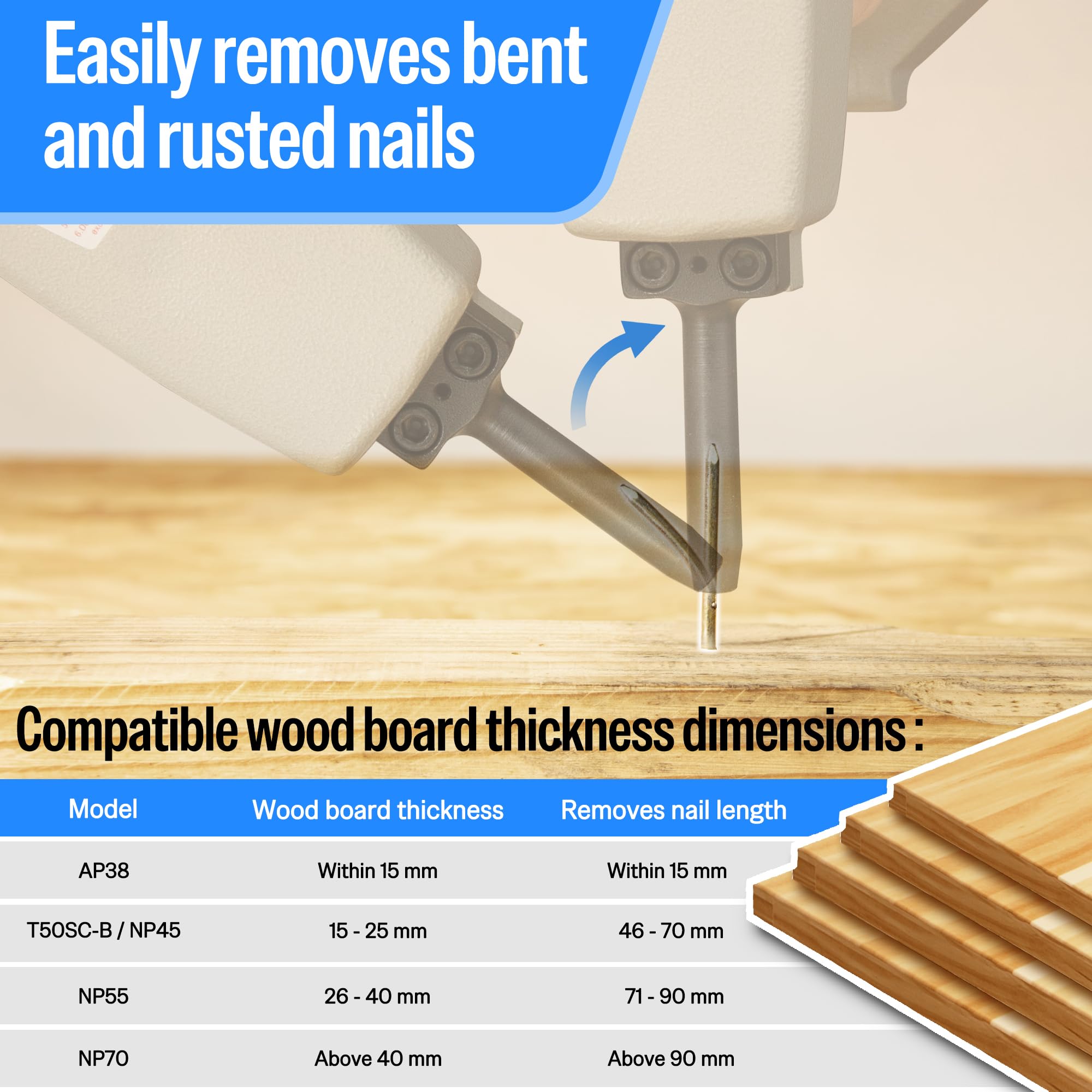 Easily removes bent and rusted nails

Compatible wood board thickness dimensions :

| Model | Wood board thickness | Removes nail length |
|---|---|---|
| AP38 | Within 15 mm | Within 15 mm |
| T50SC-B / NP45 | 15 - 25 mm | 46 - 70 mm |
| NP55 | 26 - 40 mm | 71 - 90 mm |
| NP70 | Above 40 mm | Above 90 mm |